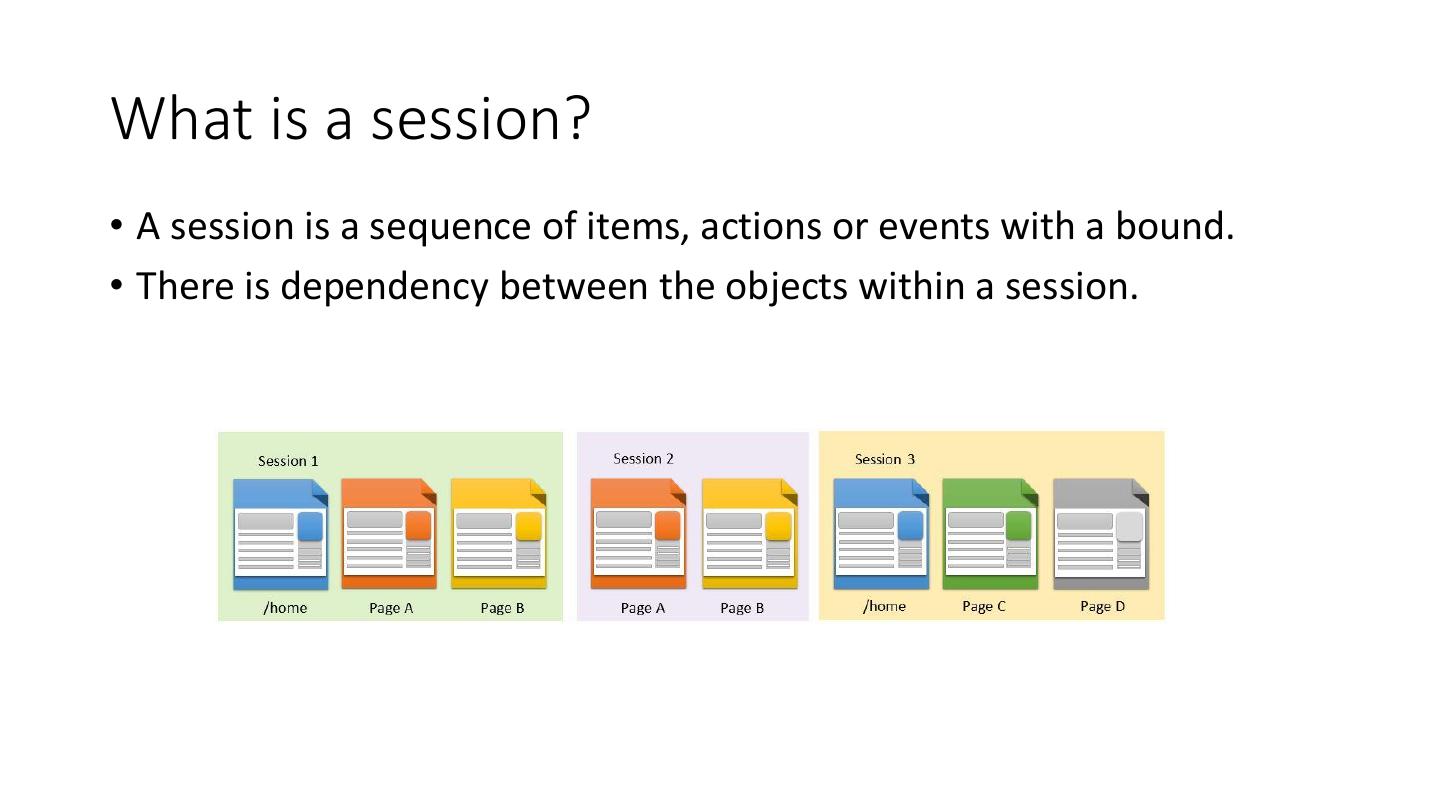 What is a session?

• A session is a sequence of items, actions or events with a bound.
• There is dependency between the objects within a session.

Session 1
/home Page A Page B

Session 2
Page A Page B

Session 3
/home Page C Page D